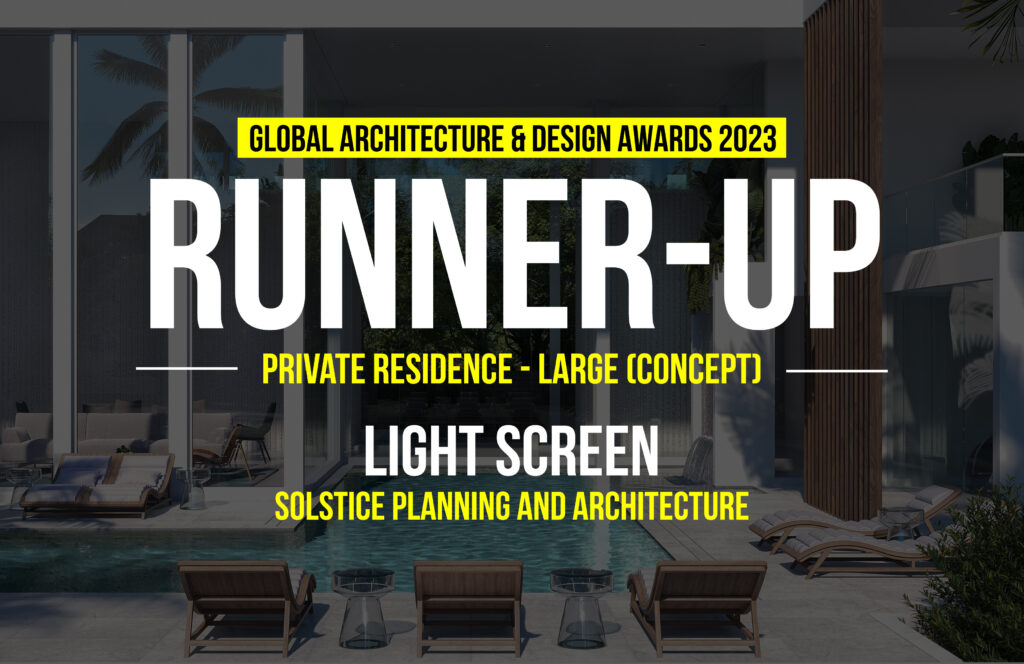 GLOBAL ARCHITECTURE & DESIGN AWARDS 2023

RUNNER-UP

PRIVATE RESIDENCE - LARGE (CONCEPT)

LIGHT SCREEN

SOLSTICE PLANNING AND ARCHITECTURE